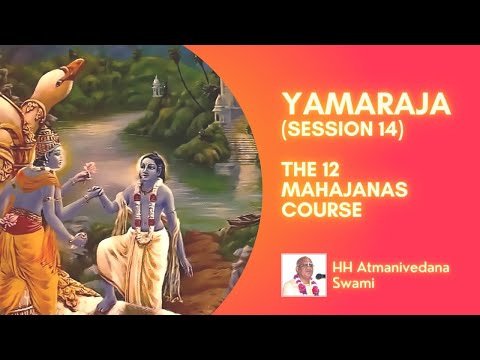 YAMARAJA
(SESSION 14)

THE 12 MAHAJANAS COURSE

HH Atmanivedana Swami